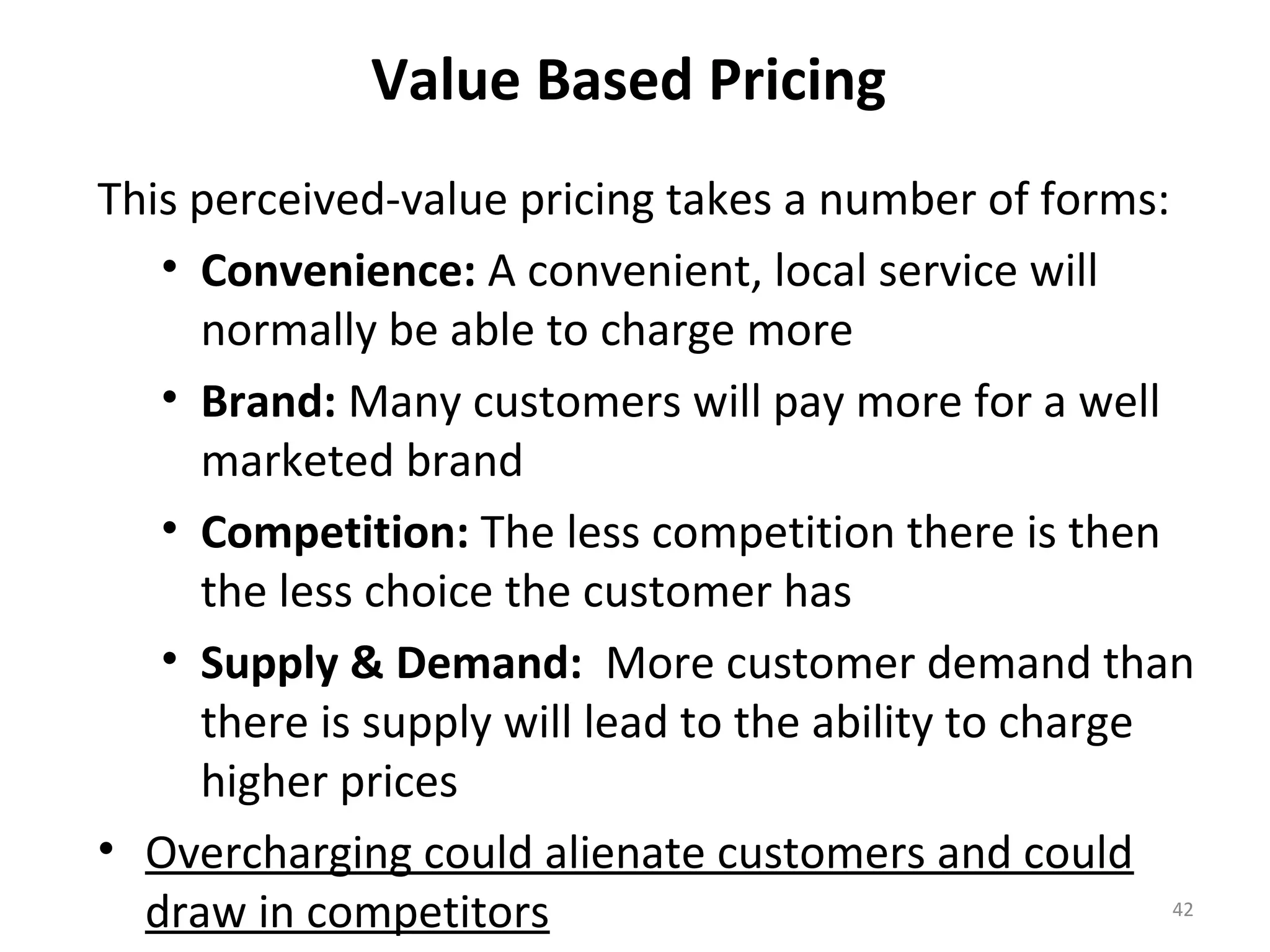 Value Based Pricing

This perceived-value pricing takes a number of forms:

• Convenience: A convenient, local service will normally be able to charge more
• Brand: Many customers will pay more for a well marketed brand
• Competition: The less competition there is then the less choice the customer has
• Supply & Demand: More customer demand than there is supply will lead to the ability to charge higher prices

• Overcharging could alienate customers and could draw in competitors

42